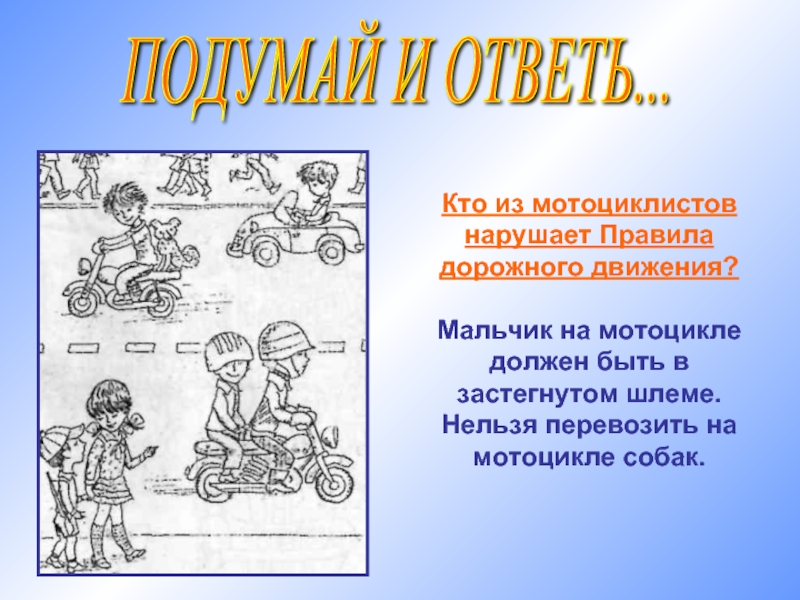 ПОДУМАЙ И ОТВЕТЬ...

Кто из мотоциклистов нарушает Правила дорожного движения?

Мальчик на мотоцикле должен быть в застегнутом шлеме. Нельзя перевозить на мотоцикле собак.